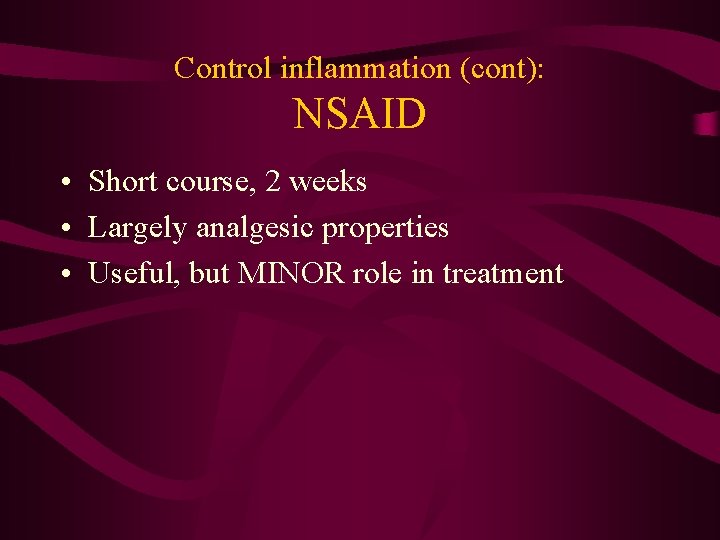 Control inflammation (cont):
NSAID

• Short course, 2 weeks
• Largely analgesic properties
• Useful, but MINOR role in treatment